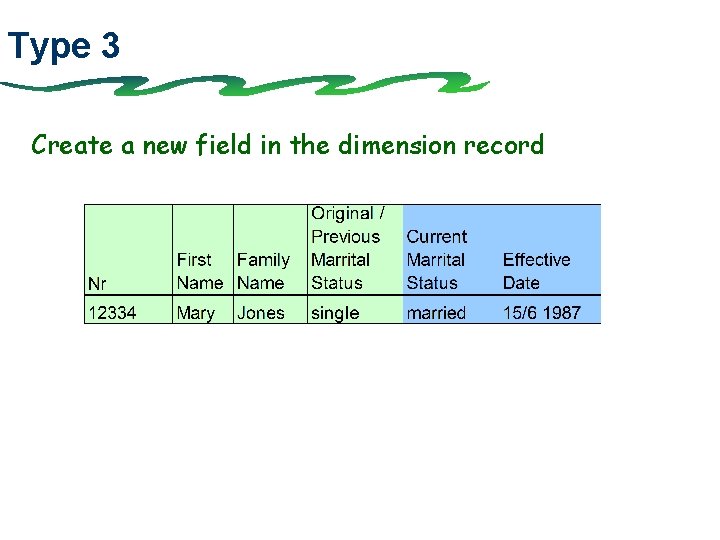 Type 3

Create a new field in the dimension record

| Nr | First Name | Family Name | Original / Previous Marrital Status | Current Marrital Status | Effective Date |
|---|---|---|---|---|---|
| 12334 | Mary | Jones | single | married | 15/6 1987 |